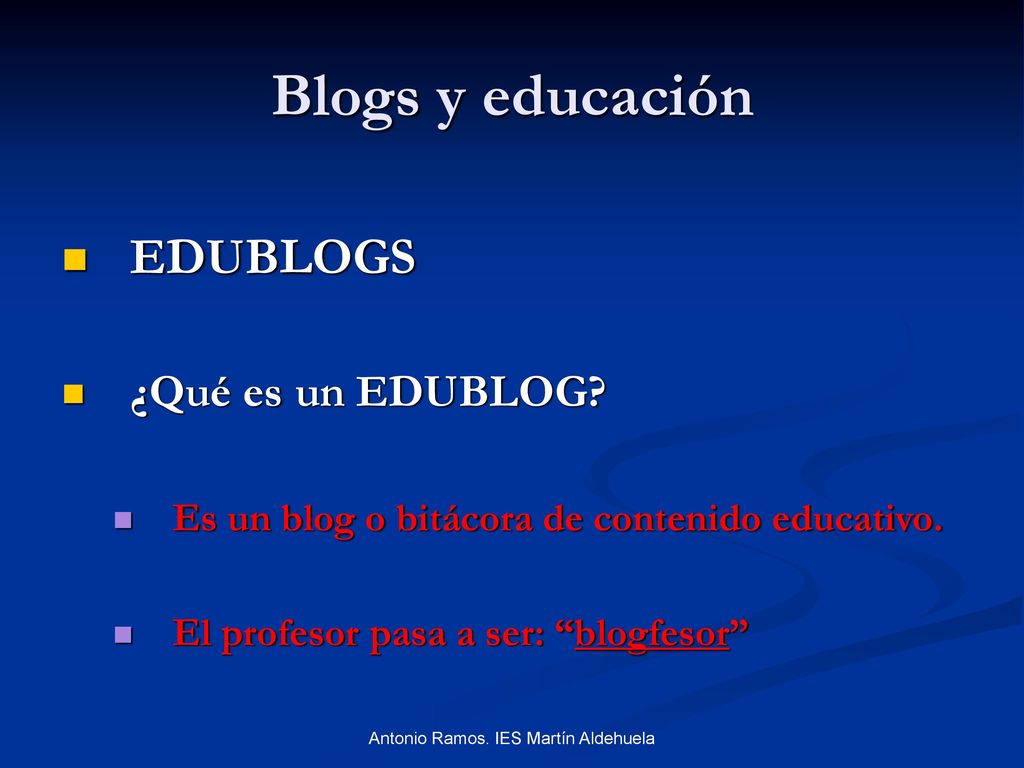 Blogs y educación

EDUBLOGS

¿Qué es un EDUBLOG?

Es un blog o bitácora de contenido educativo.

El profesor pasa a ser: “blogfesor”

Antonio Ramos. IES Martín Aldehuela